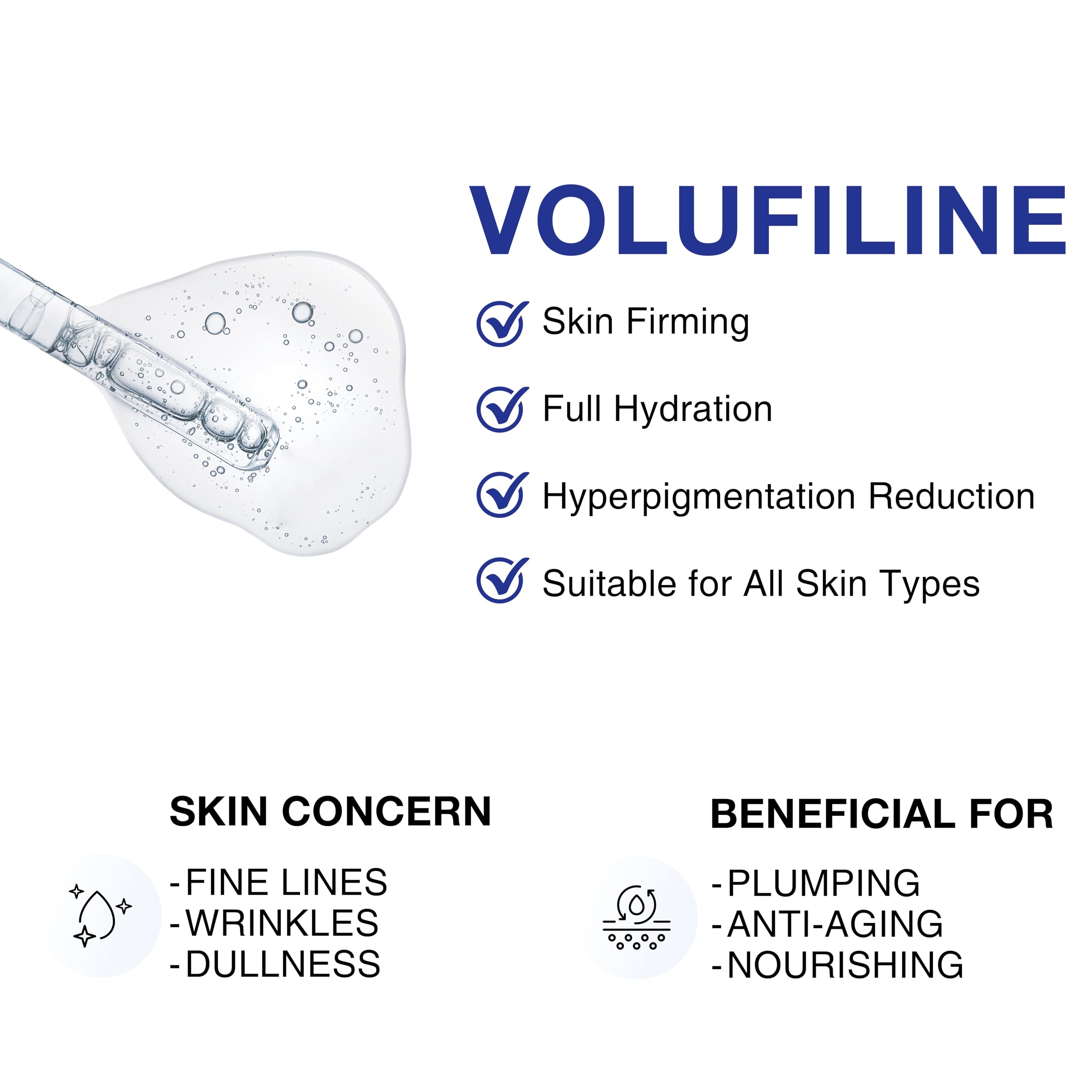 VOLUFILINE

Skin Firming

Full Hydration

Hyperpigmentation Reduction

Suitable for All Skin Types

SKIN CONCERN

-FINE LINES
-WRINKLES
-DULLNESS

BENEFICIAL FOR

-PLUMPING
-ANTI-AGING
-NOURISHING